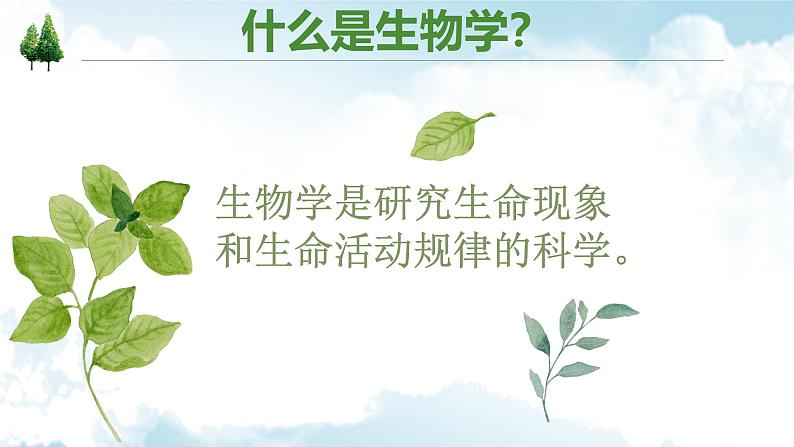 什么是生物学?

生物学是研究生命现象和生命活动规律的科学。